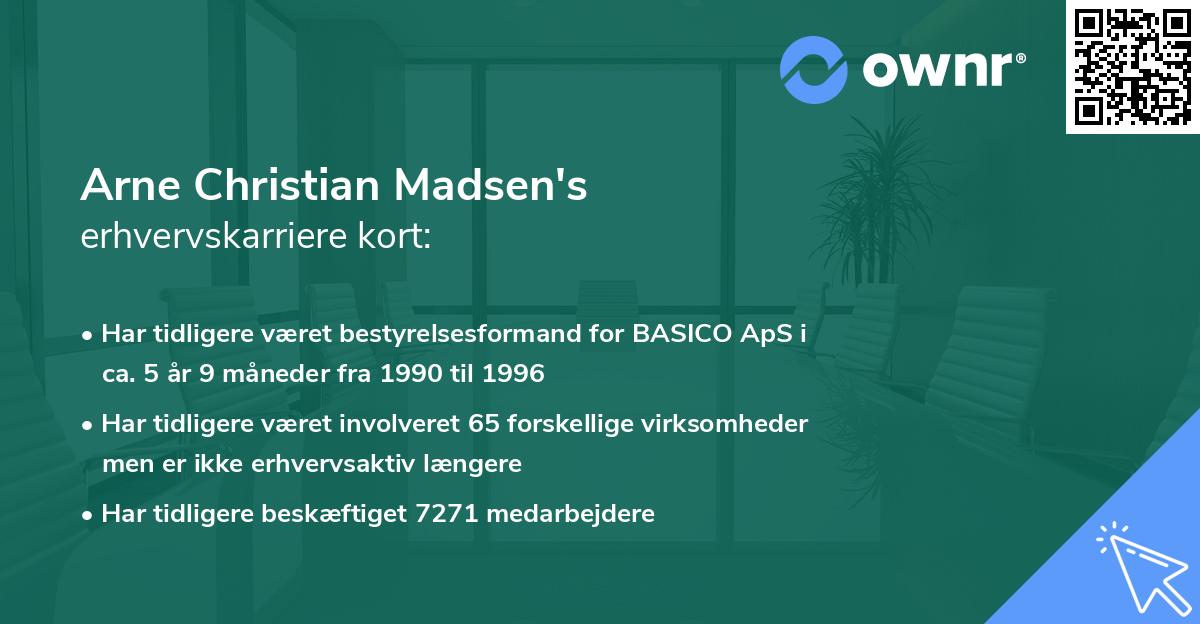 ownr®

Arne Christian Madsen's
erhvervskarriere kort:

• Har tidligere været bestyrelsesformand for BASICO ApS i ca. 5 år 9 måneder fra 1990 til 1996

• Har tidligere været involveret 65 forskellige virksomheder men er ikke erhvervsaktiv længere

• Har tidligere beskæftiget 7271 medarbejdere